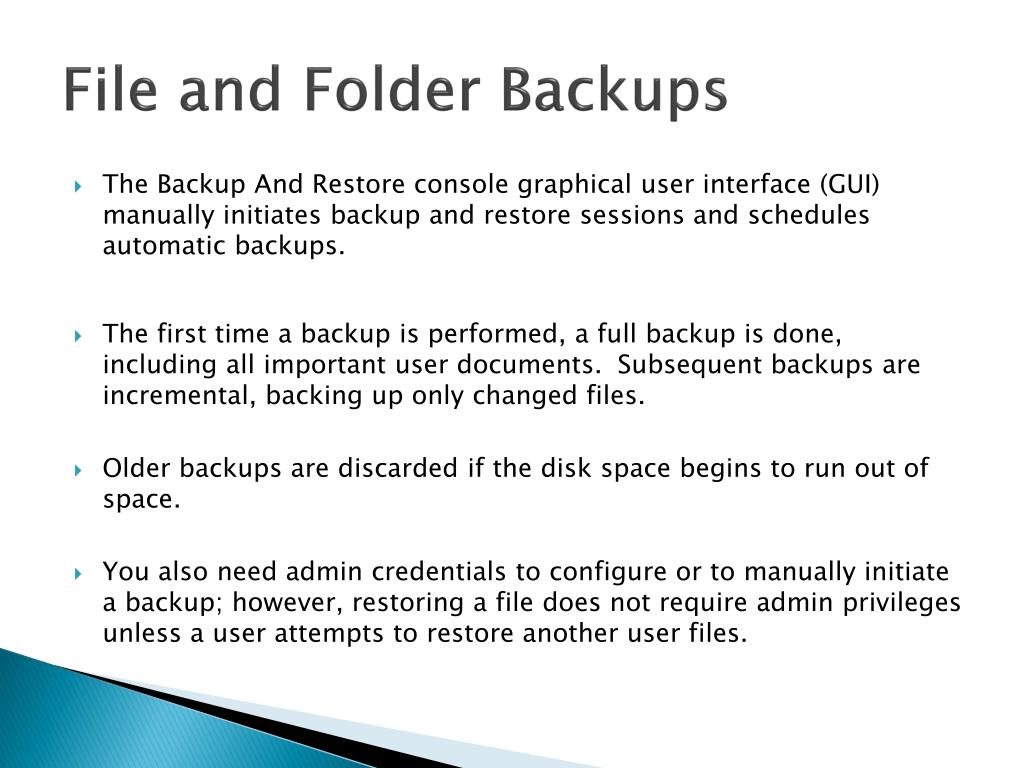 File and Folder Backups

The Backup And Restore console graphical user interface (GUI) manually initiates backup and restore sessions and schedules automatic backups.

The first time a backup is performed, a full backup is done, including all important user documents. Subsequent backups are incremental, backing up only changed files.

Older backups are discarded if the disk space begins to run out of space.

You also need admin credentials to configure or to manually initiate a backup; however, restoring a file does not require admin privileges unless a user attempts to restore another user files.